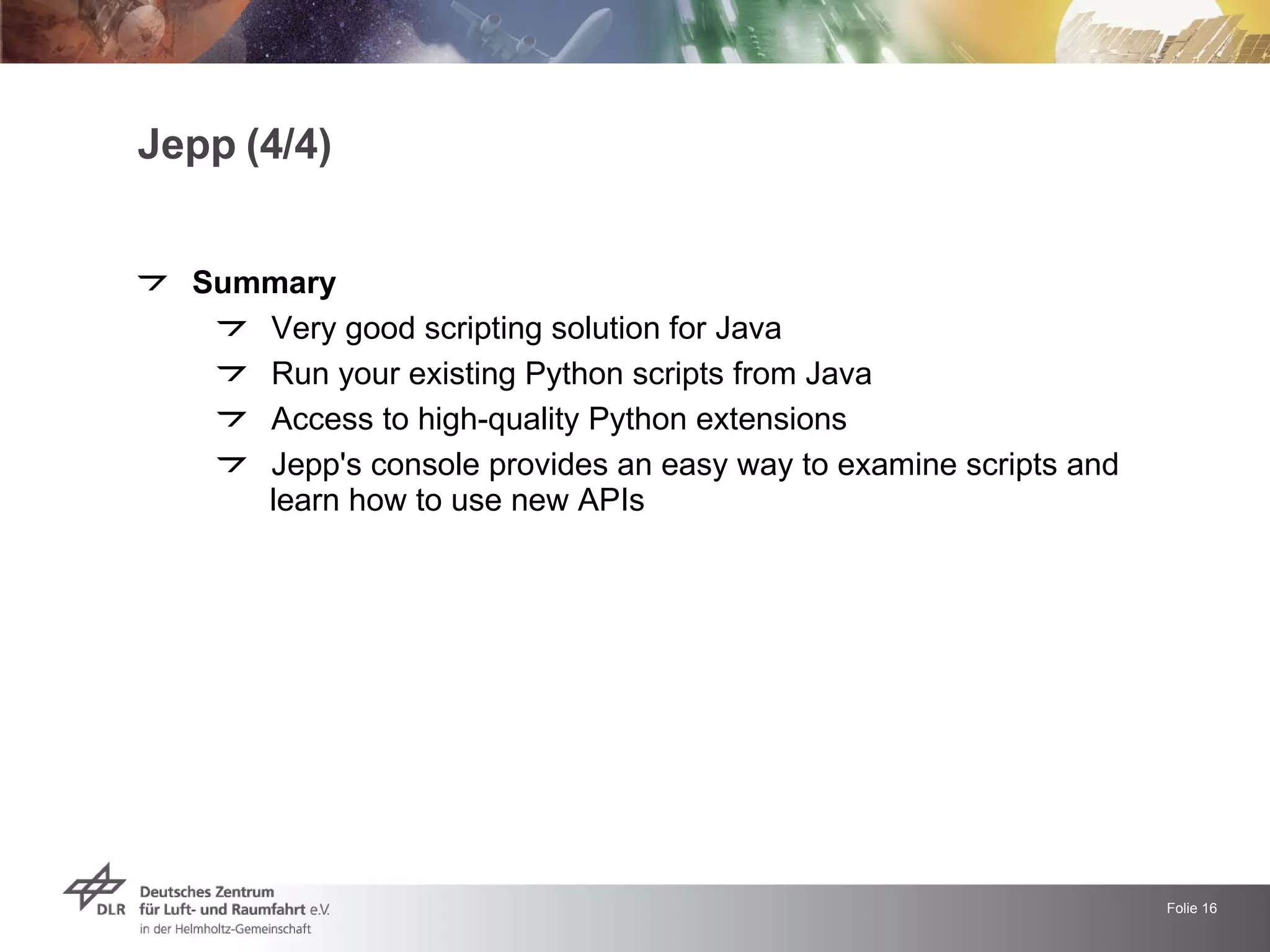 Jepp (4/4)

Summary

Very good scripting solution for Java

Run your existing Python scripts from Java

Access to high-quality Python extensions

Jepp's console provides an easy way to examine scripts and learn how to use new APIs

DLR Deutsches Zentrum für Luft- und Raumfahrt e.V. in der Helmholtz-Gemeinschaft

Folie 16